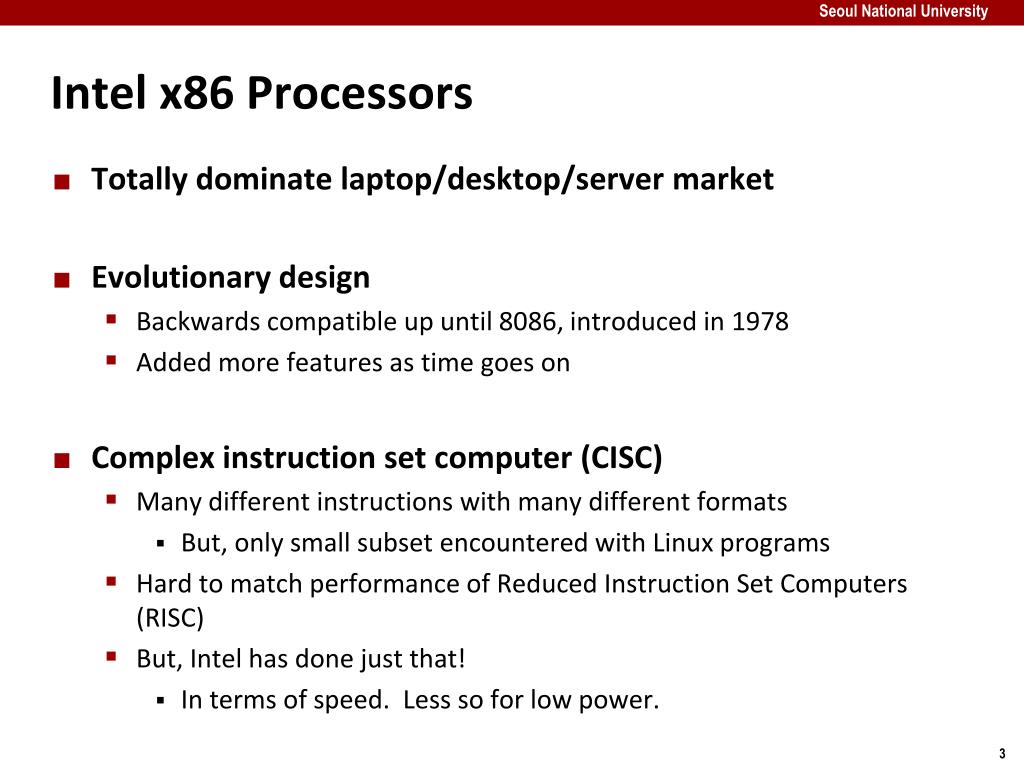 Seoul National University

Intel x86 Processors

Totally dominate laptop/desktop/server market

Evolutionary design

Backwards compatible up until 8086, introduced in 1978

Added more features as time goes on

Complex instruction set computer (CISC)

Many different instructions with many different formats

But, only small subset encountered with Linux programs

Hard to match performance of Reduced Instruction Set Computers (RISC)

But, Intel has done just that!

In terms of speed. Less so for low power.

3